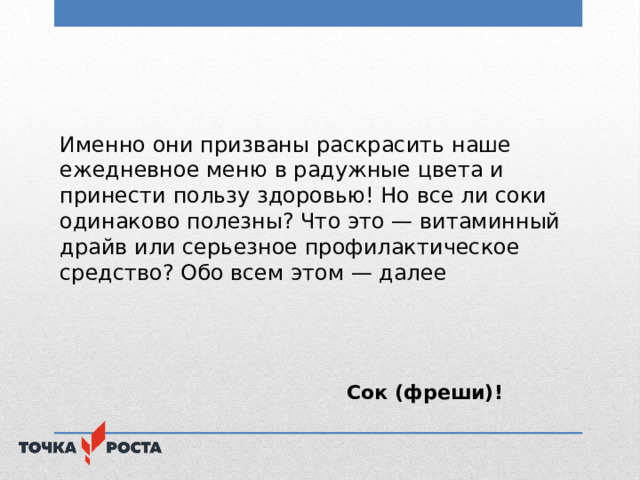 Именно они призваны раскрасить наше ежедневное меню в радужные цвета и принести пользу здоровью! Но все ли соки одинаково полезны? Что это — витаминный драйв или серьезное профилактическое средство? Обо всем этом — далее

Сок (фреши)!

ТОЧКА РОСТА